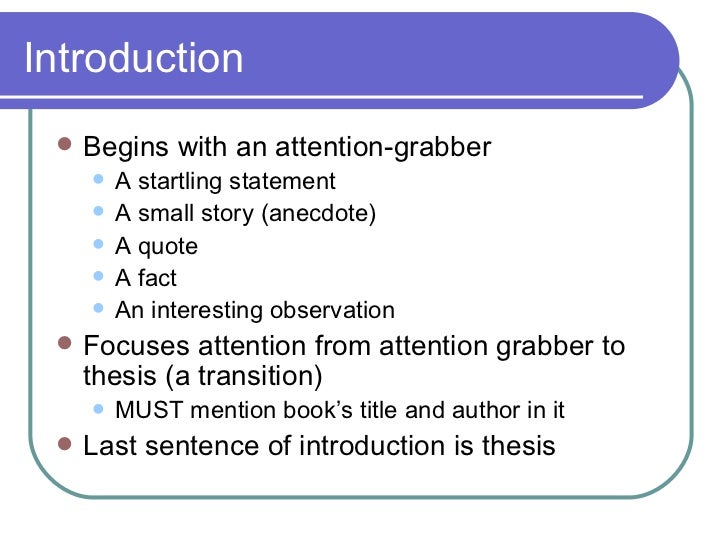 Introduction

- Begins with an attention-grabber
  - A startling statement
  - A small story (anecdote)
  - A quote
  - A fact
  - An interesting observation
- Focuses attention from attention grabber to thesis (a transition)
  - MUST mention book's title and author in it
- Last sentence of introduction is thesis